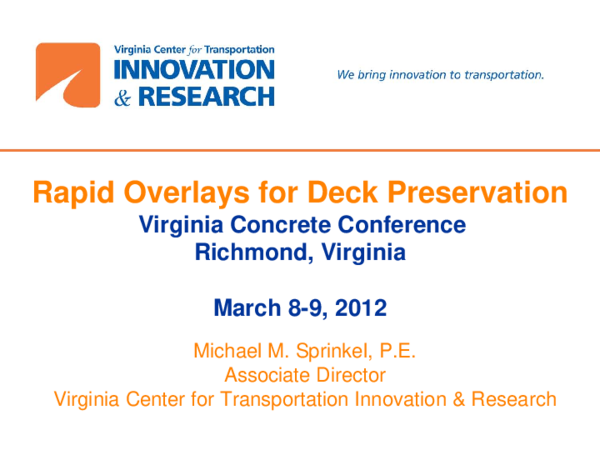 Virginia Center for Transportation
INNOVATION
& RESEARCH

We bring innovation to transportation.

Rapid Overlays for Deck Preservation
Virginia Concrete Conference
Richmond, Virginia

March 8-9, 2012

Michael M. Sprinkel, P.E.
Associate Director
Virginia Center for Transportation Innovation & Research